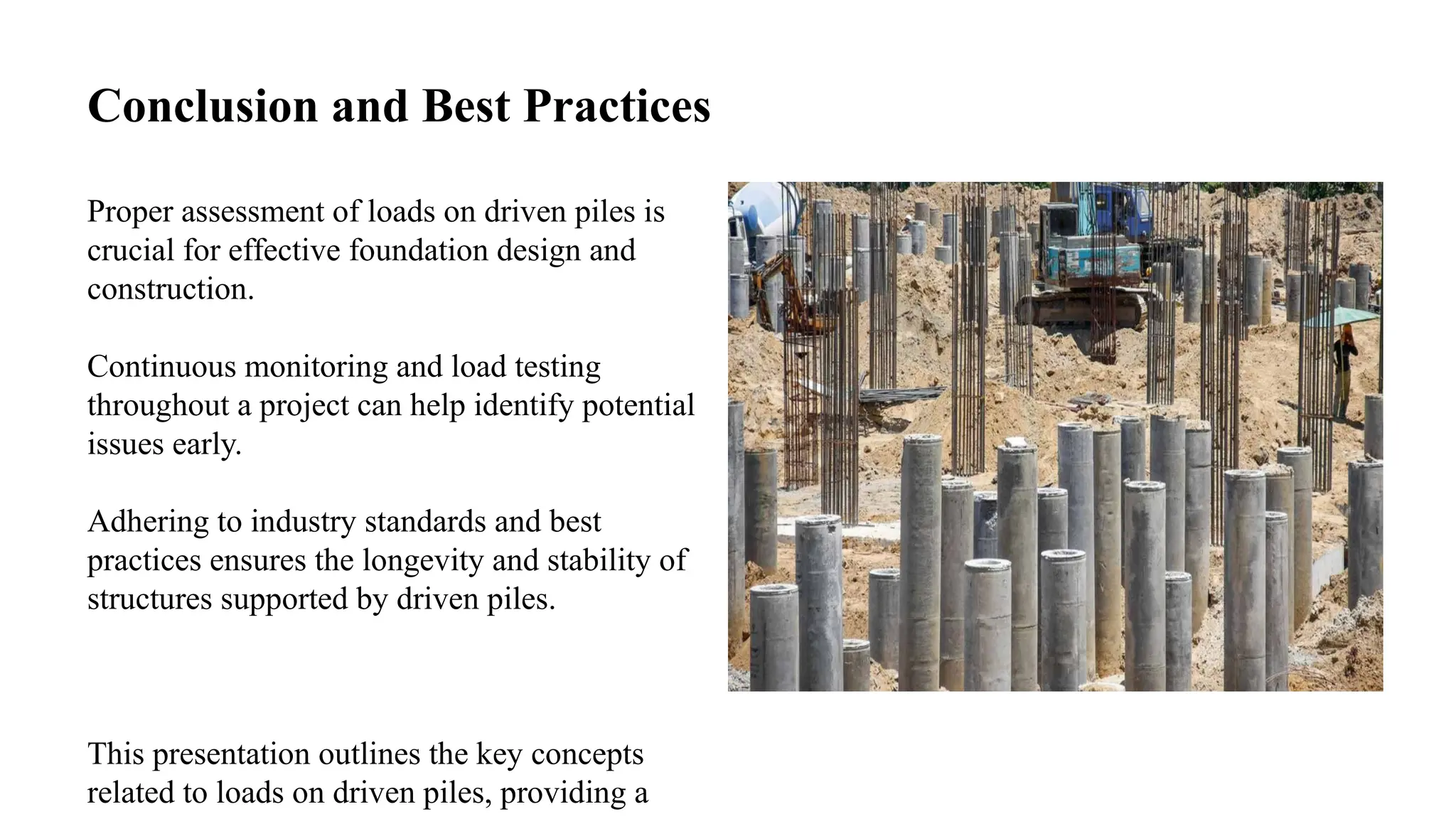 Conclusion and Best Practices

Proper assessment of loads on driven piles is crucial for effective foundation design and construction.

Continuous monitoring and load testing throughout a project can help identify potential issues early.

Adhering to industry standards and best practices ensures the longevity and stability of structures supported by driven piles.

This presentation outlines the key concepts related to loads on driven piles, providing a